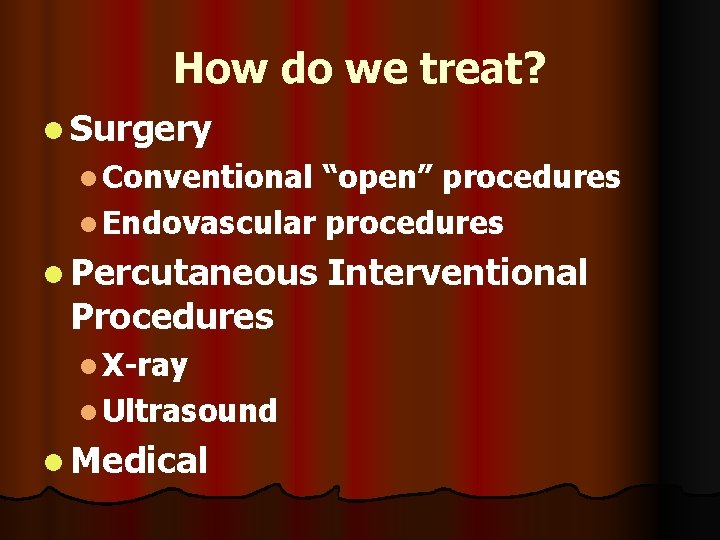 How do we treat?

- Surgery
  - Conventional “open” procedures
  - Endovascular procedures
- Percutaneous Interventional Procedures
  - X-ray
  - Ultrasound
- Medical